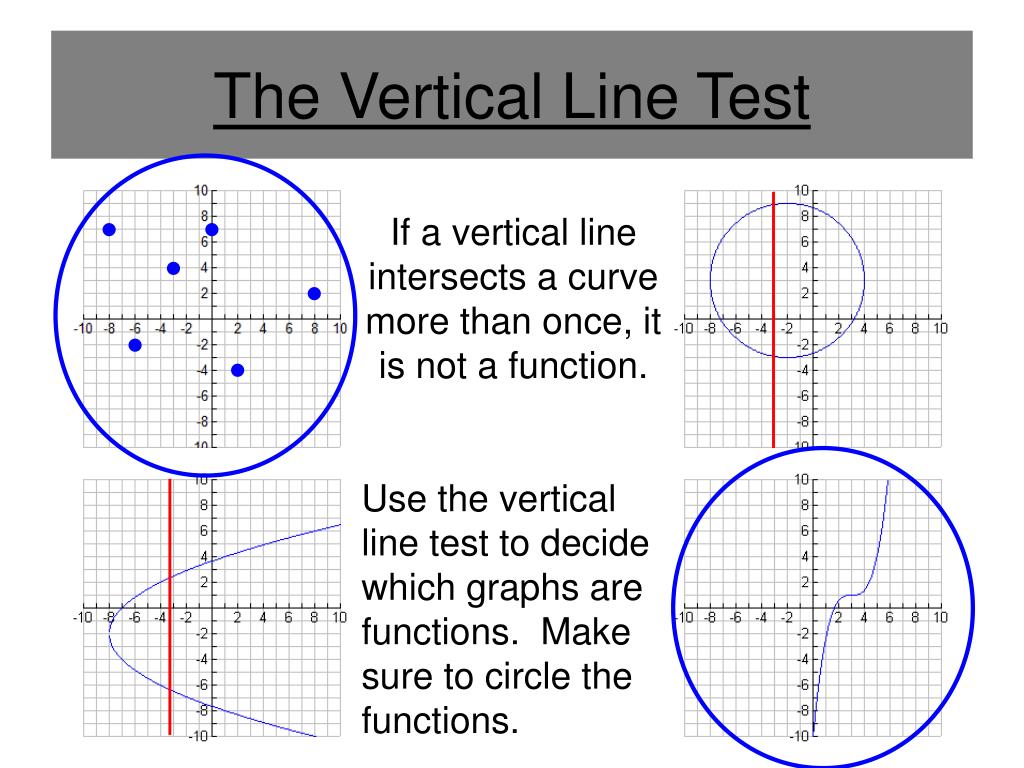 The Vertical Line Test

10
8
6
4
2
-10 -8 -6 -4 -2 2 4 6 8 10
-2
-4
-6
-8
-10

If a vertical line intersects a curve more than once, it is not a function.

10
8
6
4
2
-10 -8 -6 -4 -2 2 4 6 8 10
-2
-4
-6
-8
-10

10
8
6
4
2
-10 -8 -6 -4 -2 2 4 6 8 10
-2
-4
-6
-8
-10

Use the vertical line test to decide which graphs are functions. Make sure to circle the functions.

10
8
6
4
2
-10 -8 -6 -4 -2 2 4 6 8 10
-2
-4
-6
-8
-10